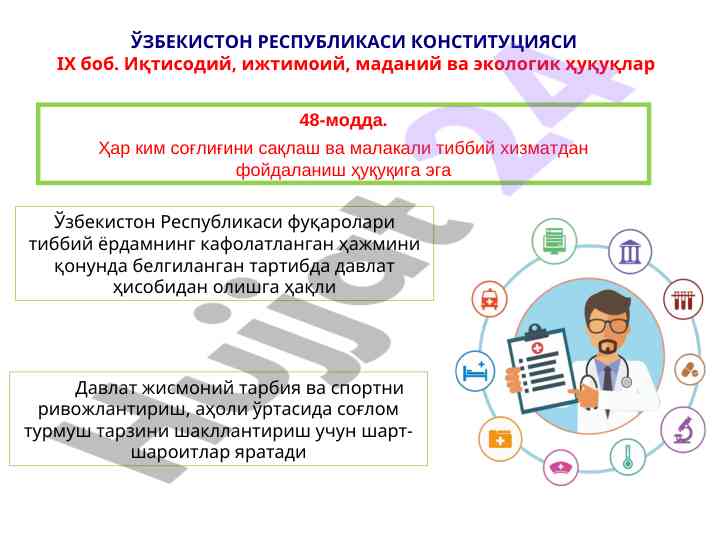 ЎЗБЕКИСТОН РЕСПУБЛИКАСИ КОНСТИТУЦИЯСИ
IX боб. Иқтисодий, ижтимоий, маданий ва экологик ҳуқуқлар

48-модда.
Ҳар ким соғлиғини сақлаш ва малакали тиббий хизматдан фойдаланиш ҳуқуқига эга

Ўзбекистон Республикаси фуқаролари тиббий ёрдамнинг кафолатланган ҳажмини қонунда белгиланган тартибда давлат ҳисобидан олишга ҳақли

Давлат жисмоний тарбия ва спортни ривожлантириш, аҳоли ўртасида соғлом турмуш тарзини шакллантириш учун шарт-шароитлар яратади

Hujjat 24